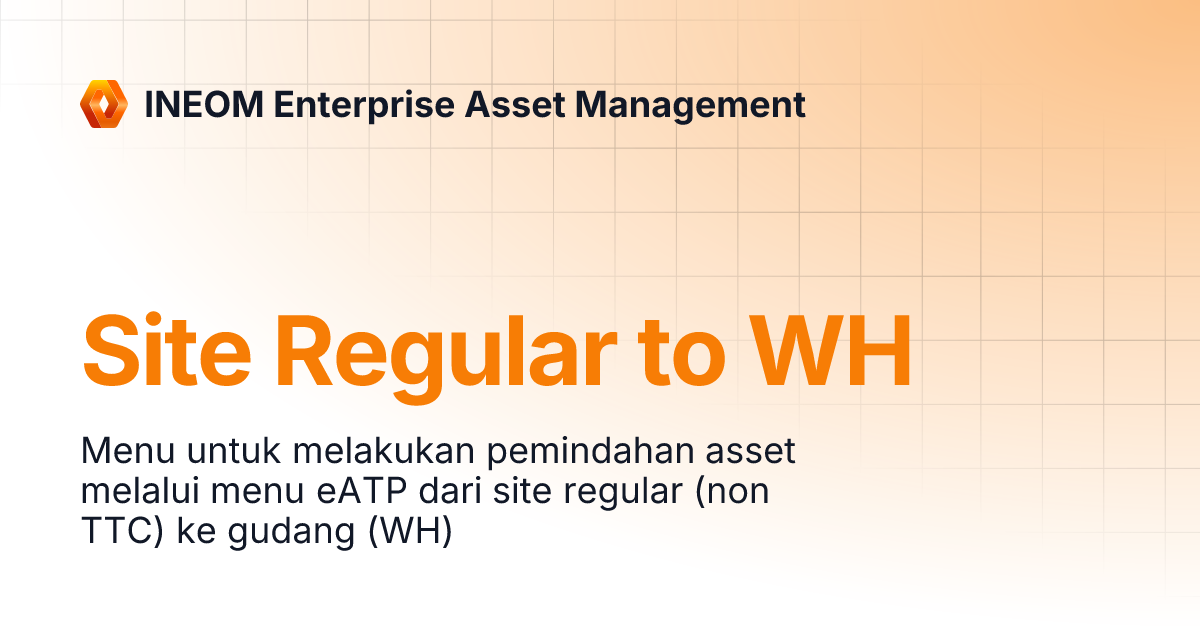 INEOM Enterprise Asset Management

Site Regular to WH

Menu untuk melakukan pemindahan asset melalui menu eATP dari site regular (non TTC) ke gudang (WH)